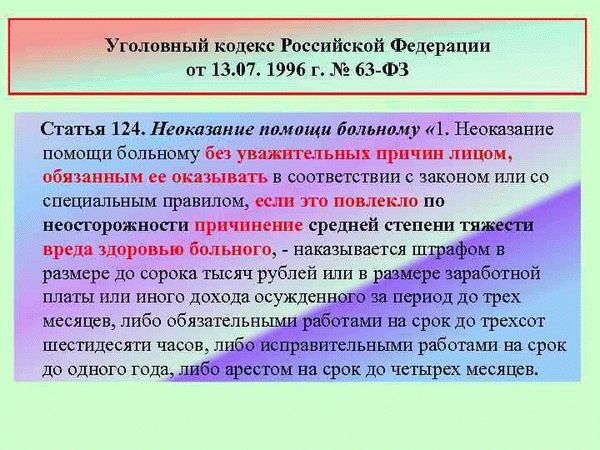 Уголовный кодекс Российской Федерации от 13.07. 1996 г. № 63-ФЗ

Статья 124. Неоказание помощи больному «1. Неоказание помощи больному без уважительных причин лицом, обязанным ее оказывать в соответствии с законом или со специальным правилом, если это повлекло по неосторожности причинение средней степени тяжести вреда здоровью больного, - наказывается штрафом в размере до сорока тысяч рублей или в размере заработной платы или иного дохода осужденного за период до трех месяцев, либо обязательными работами на срок до трехсот шестидесяти часов, либо исправительными работами на срок до одного года, либо арестом на срок до четырех месяцев.